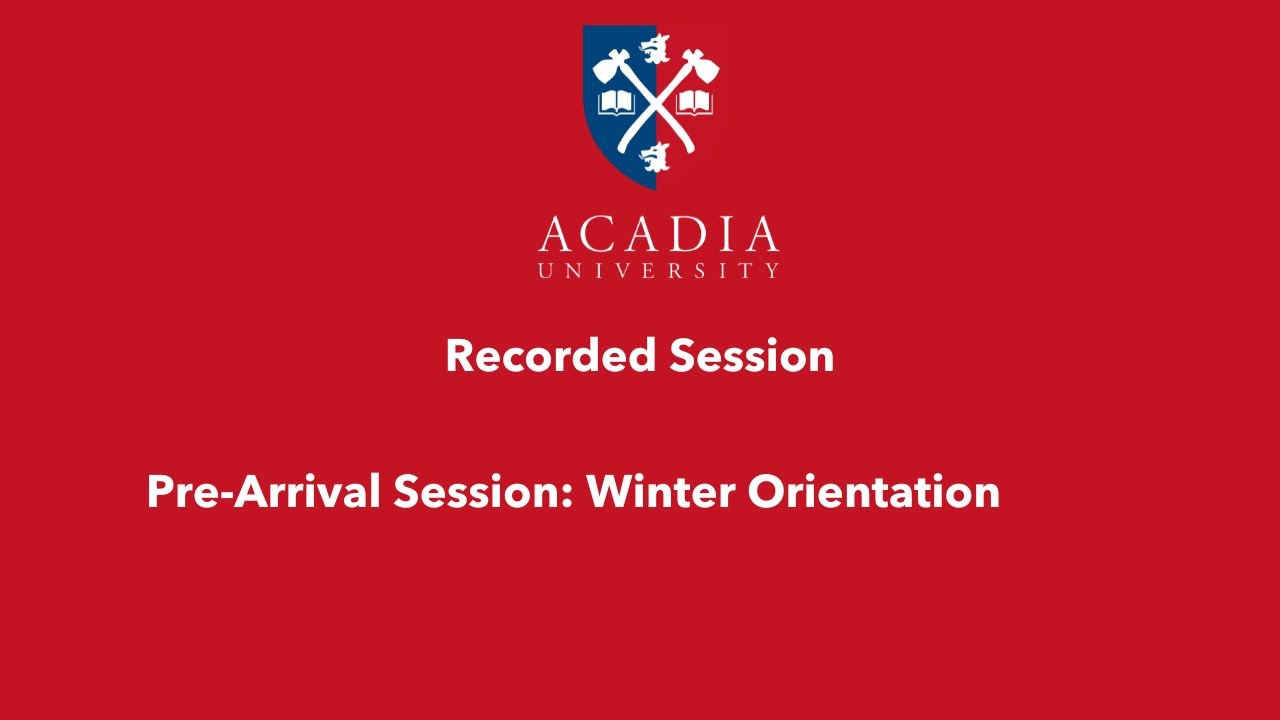 ACADIA
UNIVERSITY

Recorded Session

Pre-Arrival Session: Winter Orientation